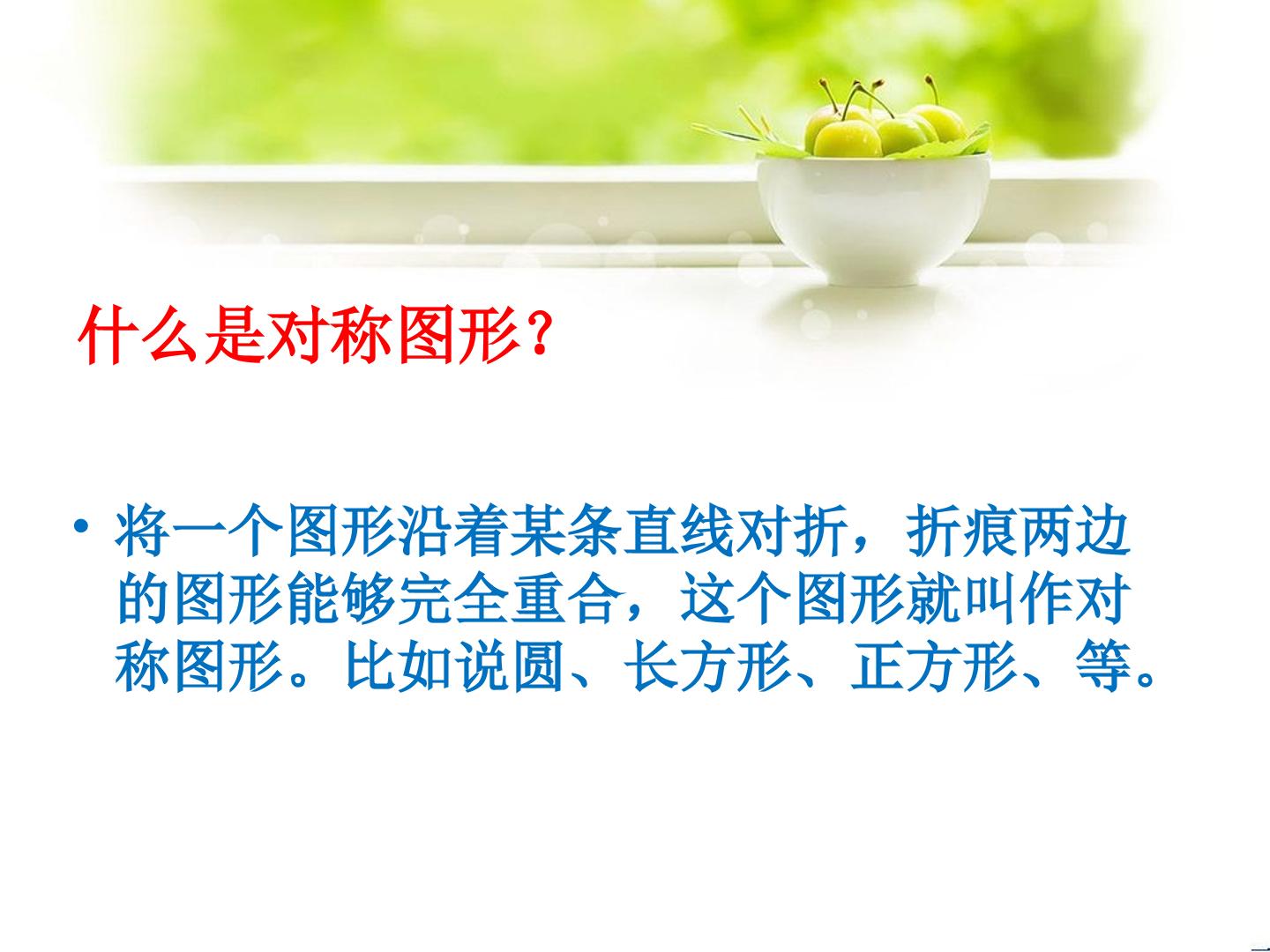 什么是对称图形?

• 将一个图形沿着某条直线对折，折痕两边的图形能够完全重合，这个图形就叫作对称图形。比如说圆、长方形、正方形、等。